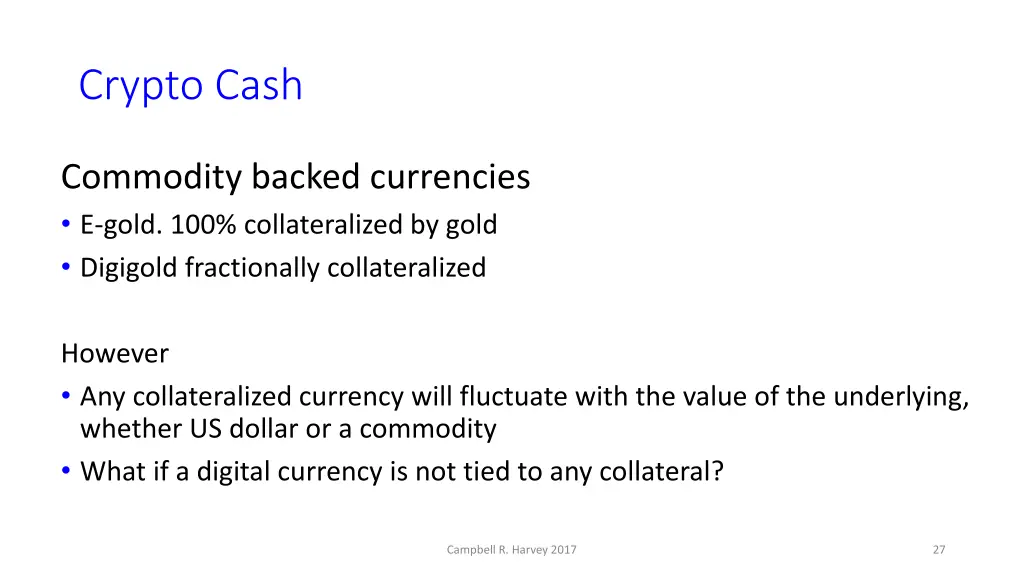 Crypto Cash

Commodity backed currencies
• E-gold. 100% collateralized by gold
• Digigold fractionally collateralized

However
• Any collateralized currency will fluctuate with the value of the underlying, whether US dollar or a commodity
• What if a digital currency is not tied to any collateral?

Campbell R. Harvey 2017

27